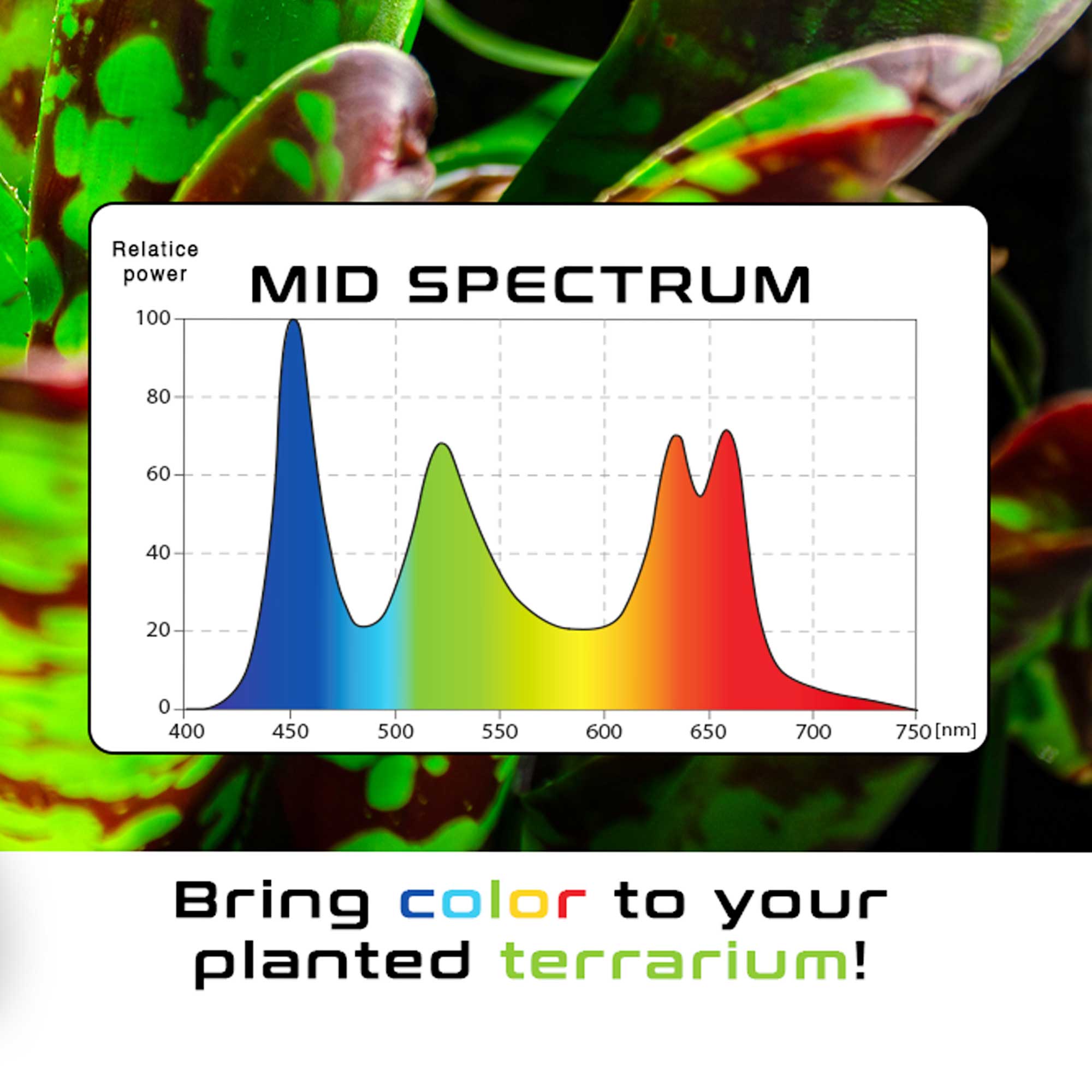 Relatice power

MID SPECTRUM

100
80
60
40
20
0

400 450 500 550 600 650 700 750 [nm]

Bring color to your planted terrarium!